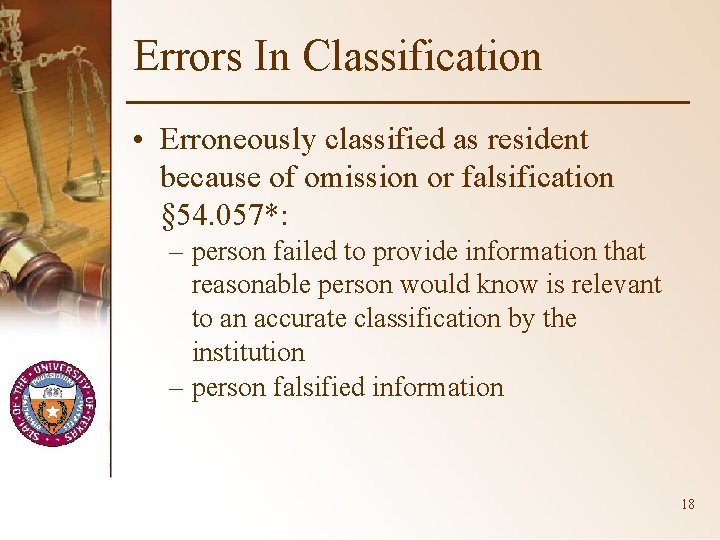 Errors In Classification

• Erroneously classified as resident because of omission or falsification §54.057*:

– person failed to provide information that reasonable person would know is relevant to an accurate classification by the institution

– person falsified information

SEAL OF THE UNIVERSITY OF TEXAS

18